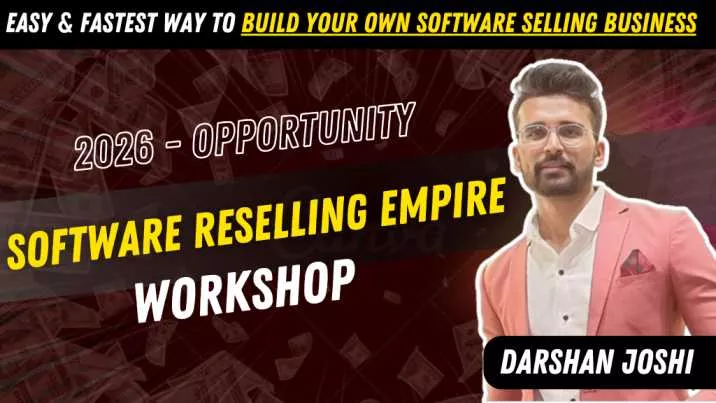 EASY & FASTEST WAY TO BUILD YOUR OWN SOFTWARE SELLING BUSINESS

2026 - OPPORTUNITY

SOFTWARE RESELLING EMPIRE
WORKSHOP

DARSHAN JOSHI